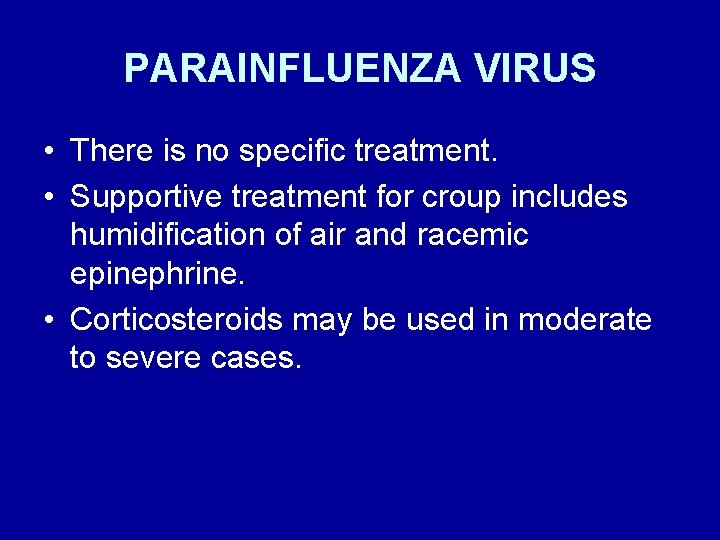 PARAINFLUENZA VIRUS

• There is no specific treatment.
• Supportive treatment for croup includes humidification of air and racemic epinephrine.
• Corticosteroids may be used in moderate to severe cases.